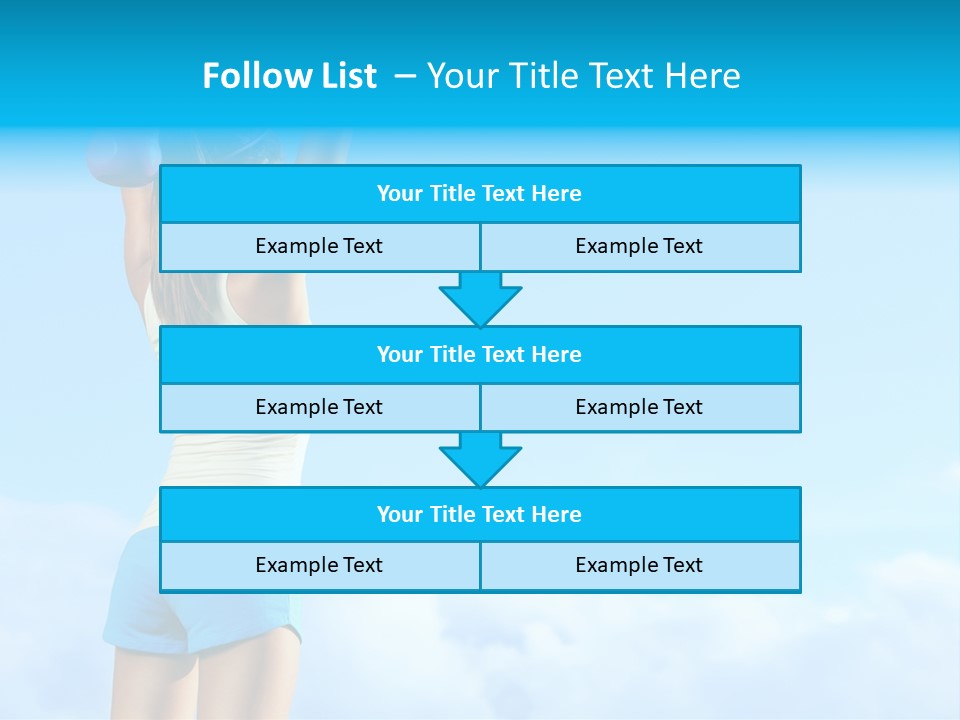 Follow List – Your Title Text Here

Your Title Text Here

Example Text

Example Text

Your Title Text Here

Example Text

Example Text

Your Title Text Here

Example Text

Example Text